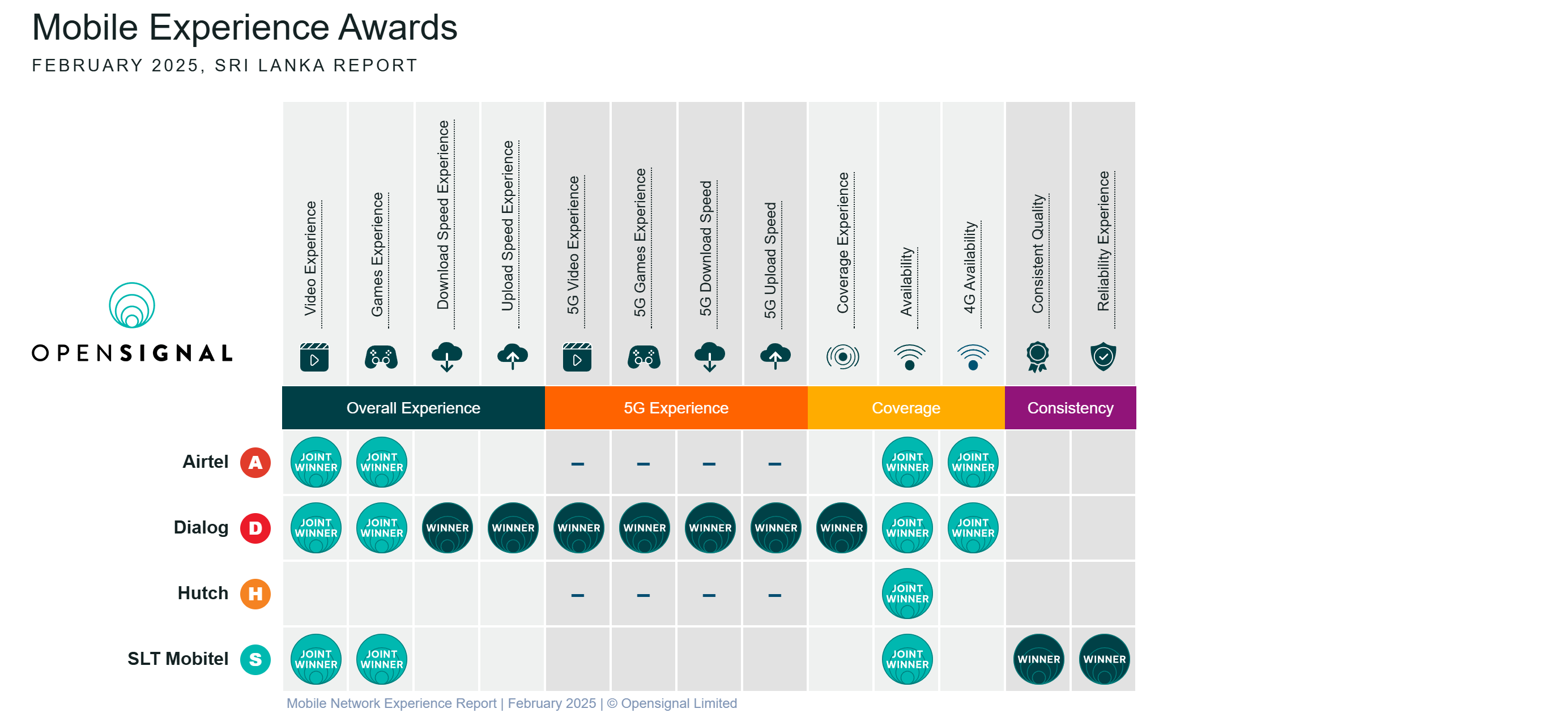 Mobile Experience Awards

FEBRUARY 2025, SRI LANKA REPORT

OPENSIGNAL

| | Video Experience | Games Experience | Download Speed Experience | Upload Speed Experience | 5G Video Experience | 5G Games Experience | 5G Download Speed | 5G Upload Speed | Coverage Experience | Availability | 4G Availability | Consistent Quality | Reliability Experience |
|---|---|---|---|---|---|---|---|---|---|---|---|---|---|
| | Overall Experience | | | | 5G Experience | | | | Coverage | | | Consistency | |
| Airtel A | JOINT WINNER | JOINT WINNER | | | – | – | – | – | | JOINT WINNER | JOINT WINNER | | |
| Dialog D | JOINT WINNER | JOINT WINNER | WINNER | WINNER | WINNER | WINNER | WINNER | WINNER | WINNER | JOINT WINNER | JOINT WINNER | | |
| Hutch H | | | | | – | – | – | – | | JOINT WINNER | | | |
| SLT Mobitel S | JOINT WINNER | JOINT WINNER | | | | | | | | JOINT WINNER | | WINNER | WINNER |

Mobile Network Experience Report | February 2025 | © Opensignal Limited